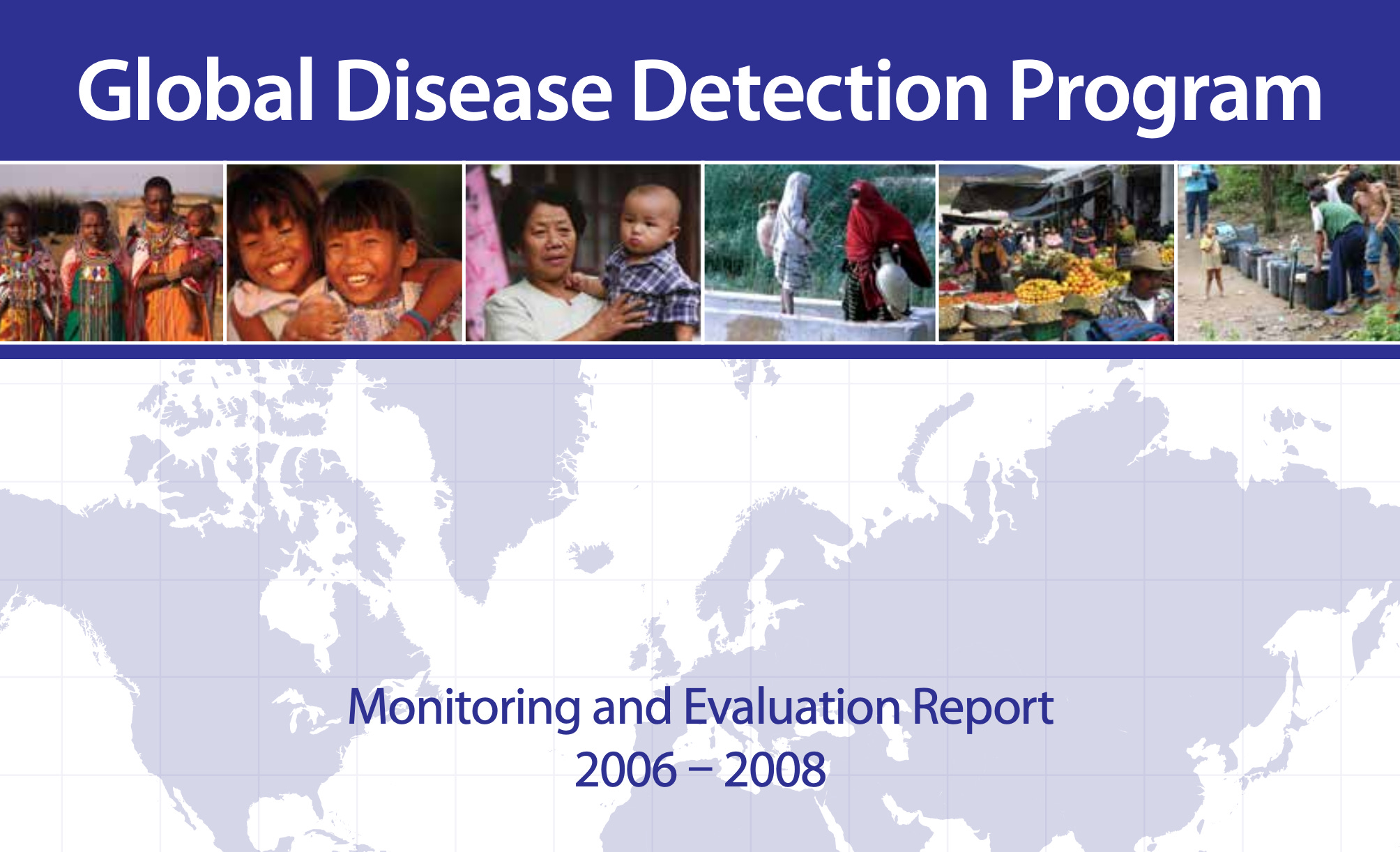 Global Disease Detection Program

Monitoring and Evaluation Report
2006 – 2008